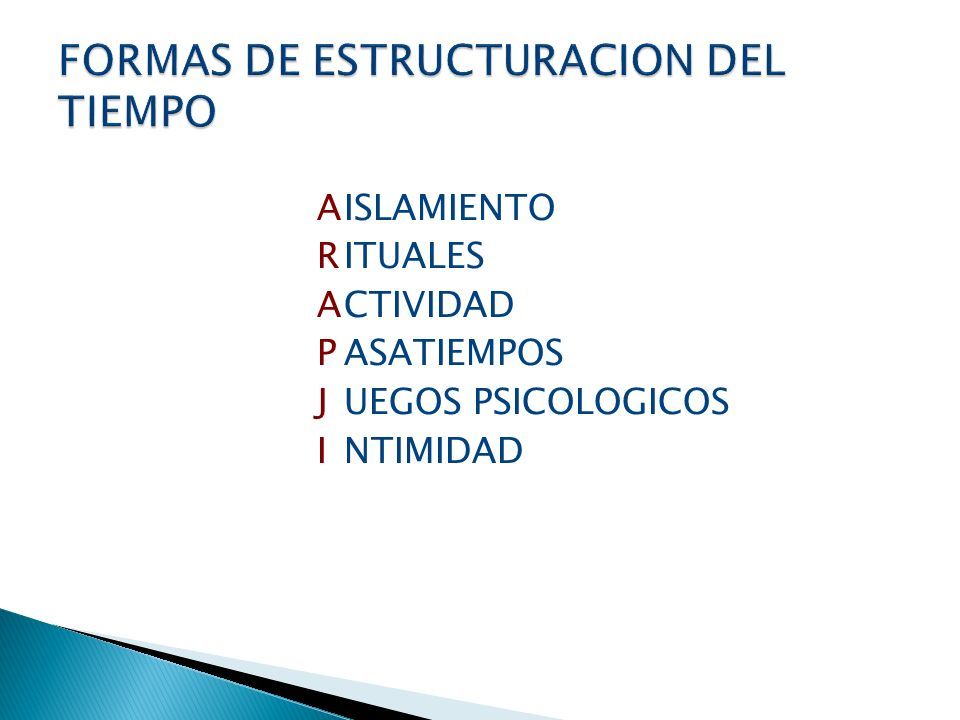 FORMAS DE ESTRUCTURACION DEL TIEMPO

AISLAMIENTO
RITUALES
ACTIVIDAD
PASATIEMPOS
JUEGOS PSICOLOGICOS
INTIMIDAD